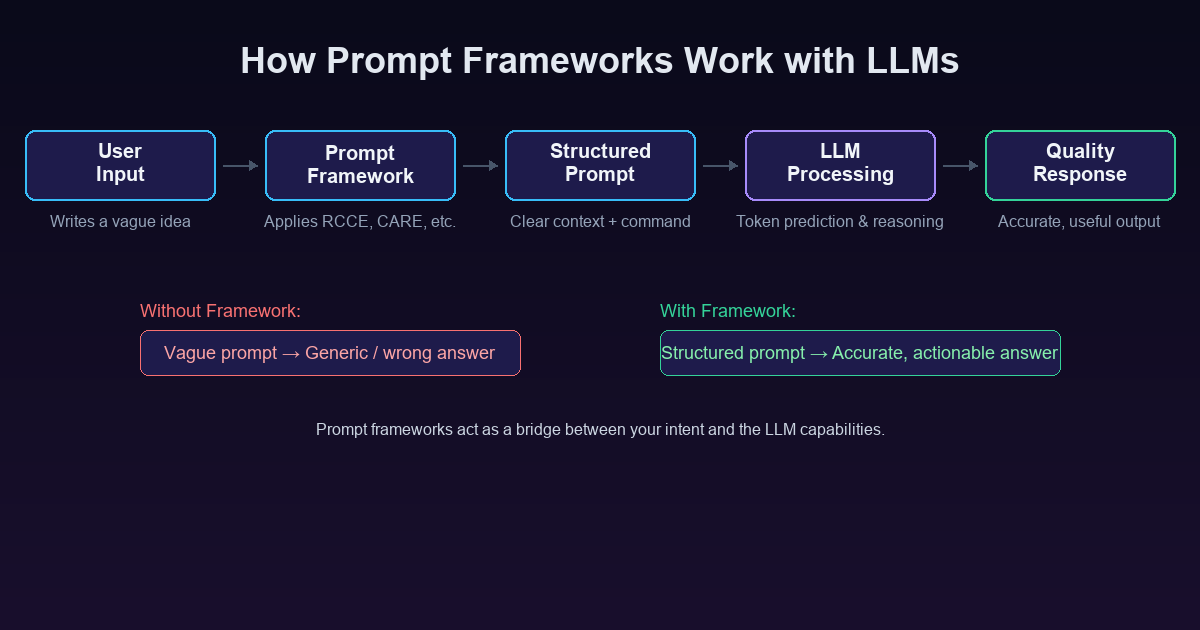 How Prompt Frameworks Work with LLMs

User Input

Writes a vague idea

Prompt Framework

Applies RCCE, CARE, etc.

Structured Prompt

Clear context + command

LLM Processing

Token prediction & reasoning

Quality Response

Accurate, useful output

Without Framework:

Vague prompt → Generic / wrong answer

With Framework:

Structured prompt → Accurate, actionable answer

Prompt frameworks act as a bridge between your intent and the LLM capabilities.